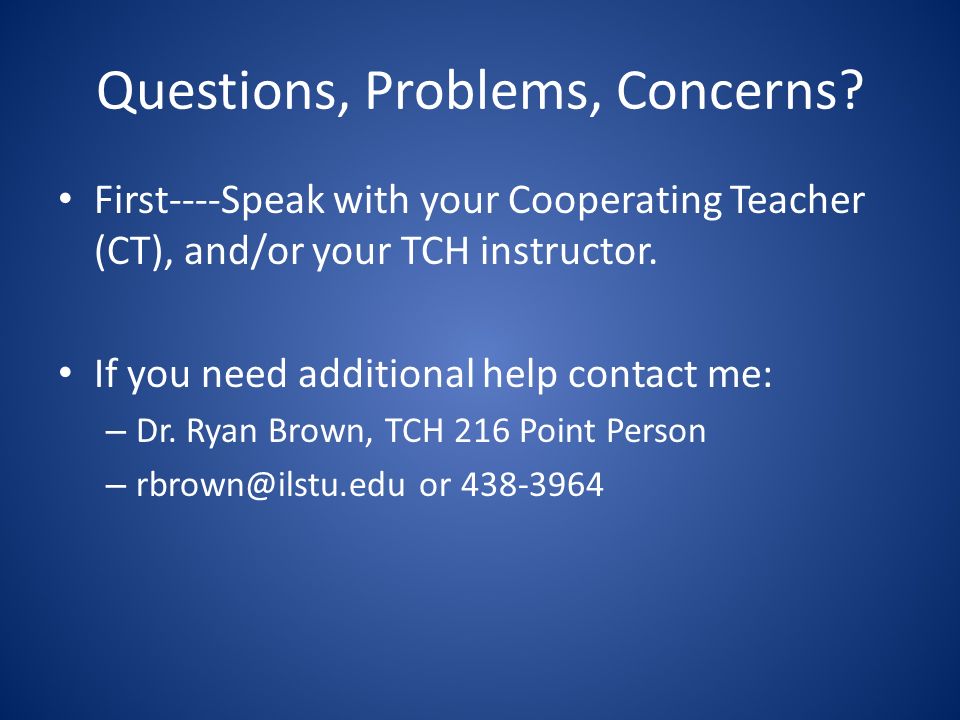 Questions, Problems, Concerns?

• First----Speak with your Cooperating Teacher (CT), and/or your TCH instructor.

• If you need additional help contact me:
– Dr. Ryan Brown, TCH 216 Point Person
– rbrown@ilstu.edu or 438-3964